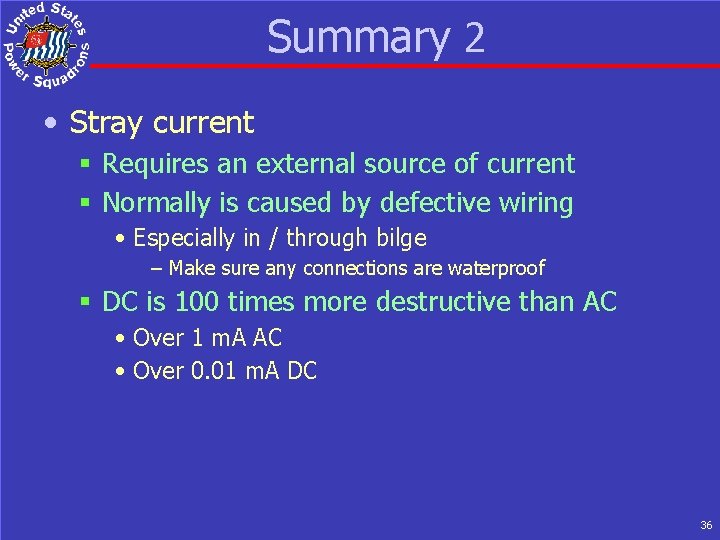 United States Power Squadrons

Summary 2

• Stray current
 ▪ Requires an external source of current
 ▪ Normally is caused by defective wiring
 • Especially in / through bilge
 – Make sure any connections are waterproof
 ▪ DC is 100 times more destructive than AC
 • Over 1 mA AC
 • Over 0.01 mA DC

36